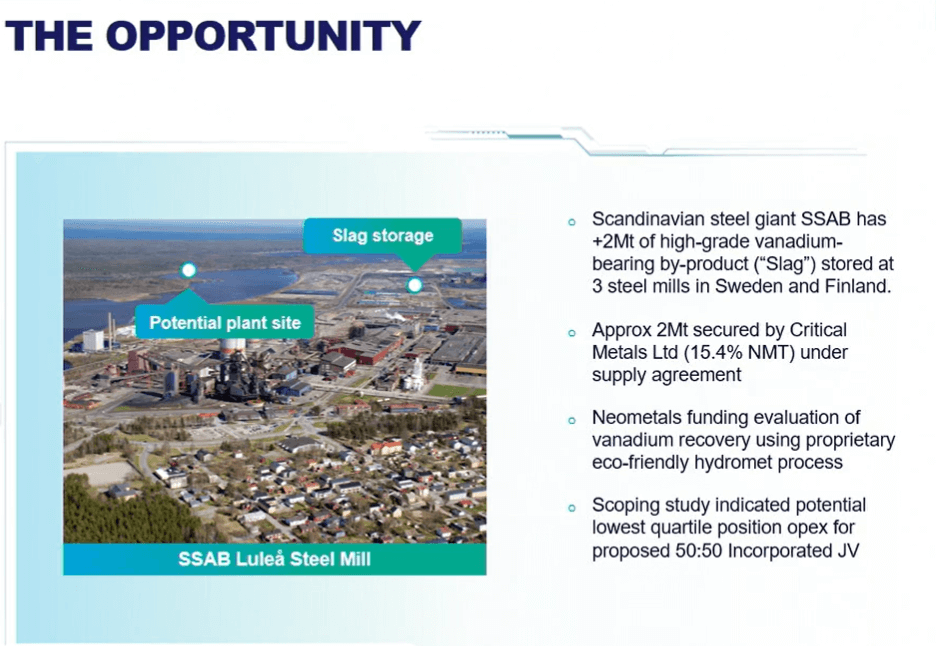 THE OPPORTUNITY

Slag storage

Potential plant site

SSAB Luleå Steel Mill

- Scandinavian steel giant SSAB has +2Mt of high-grade vanadium-bearing by-product ("Slag") stored at 3 steel mills in Sweden and Finland.
- Approx 2Mt secured by Critical Metals Ltd (15.4% NMT) under supply agreement
- Neometals funding evaluation of vanadium recovery using proprietary eco-friendly hydromet process
- Scoping study indicated potential lowest quartile position opex for proposed 50:50 Incorporated JV